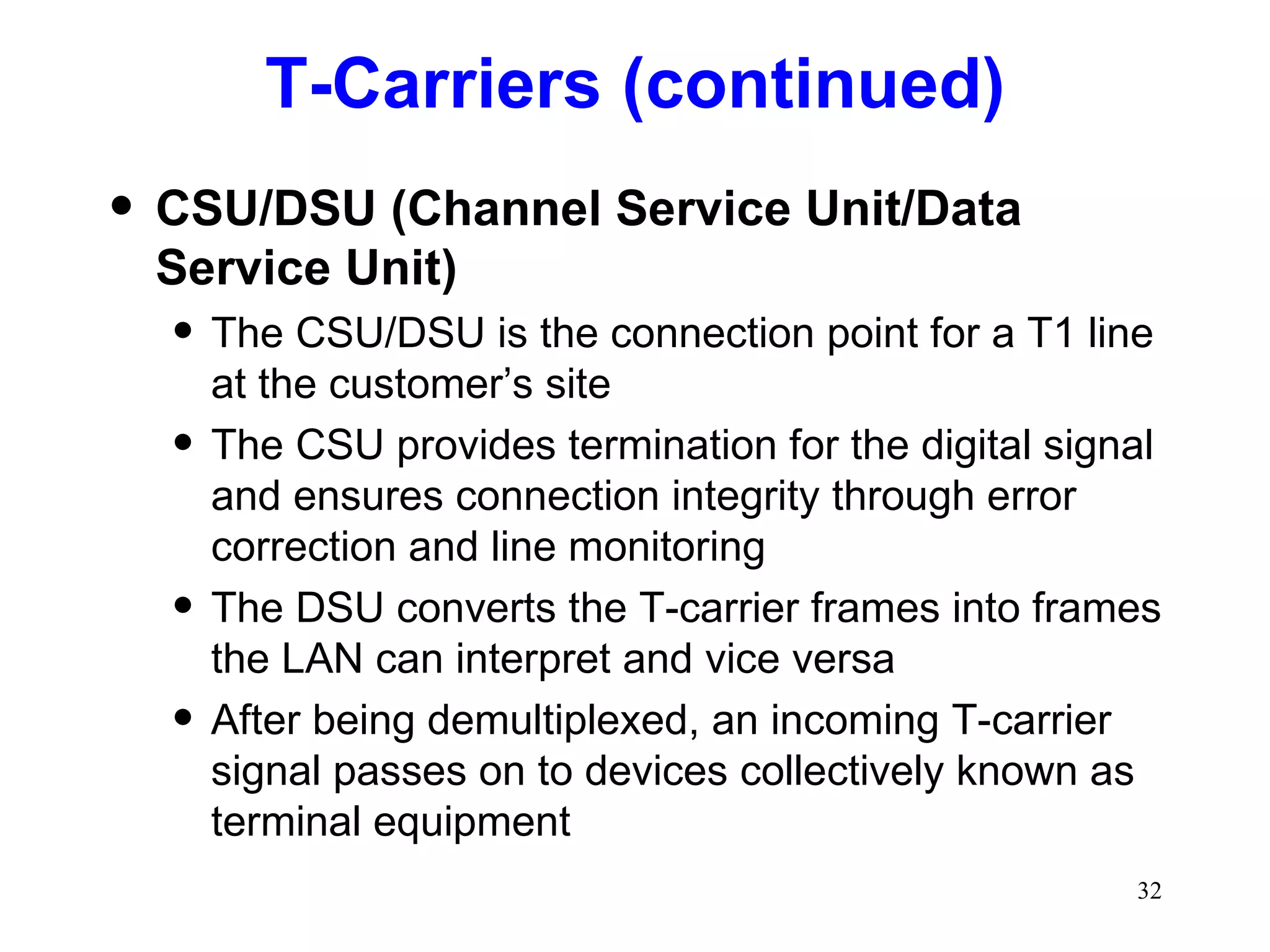 T-Carriers (continued)

• CSU/DSU (Channel Service Unit/Data Service Unit)

• The CSU/DSU is the connection point for a T1 line at the customer’s site

• The CSU provides termination for the digital signal and ensures connection integrity through error correction and line monitoring

• The DSU converts the T-carrier frames into frames the LAN can interpret and vice versa

• After being demultiplexed, an incoming T-carrier signal passes on to devices collectively known as terminal equipment

32